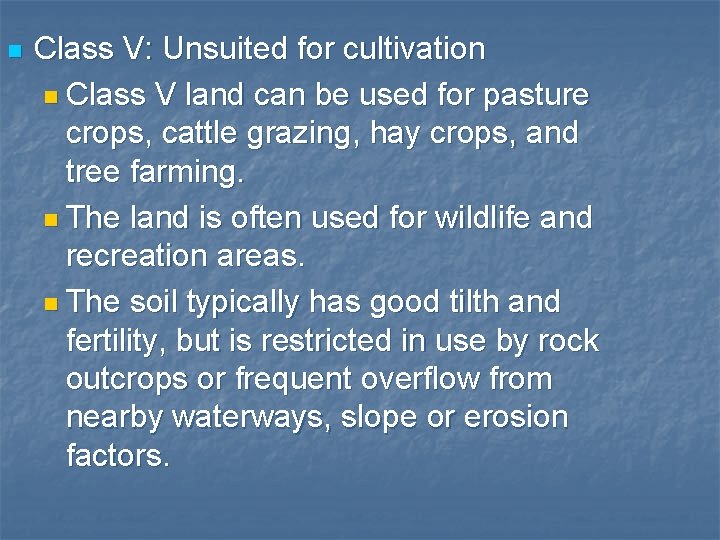 Class V: Unsuited for cultivation

Class V land can be used for pasture crops, cattle grazing, hay crops, and tree farming.

The land is often used for wildlife and recreation areas.

The soil typically has good tilth and fertility, but is restricted in use by rock outcrops or frequent overflow from nearby waterways, slope or erosion factors.